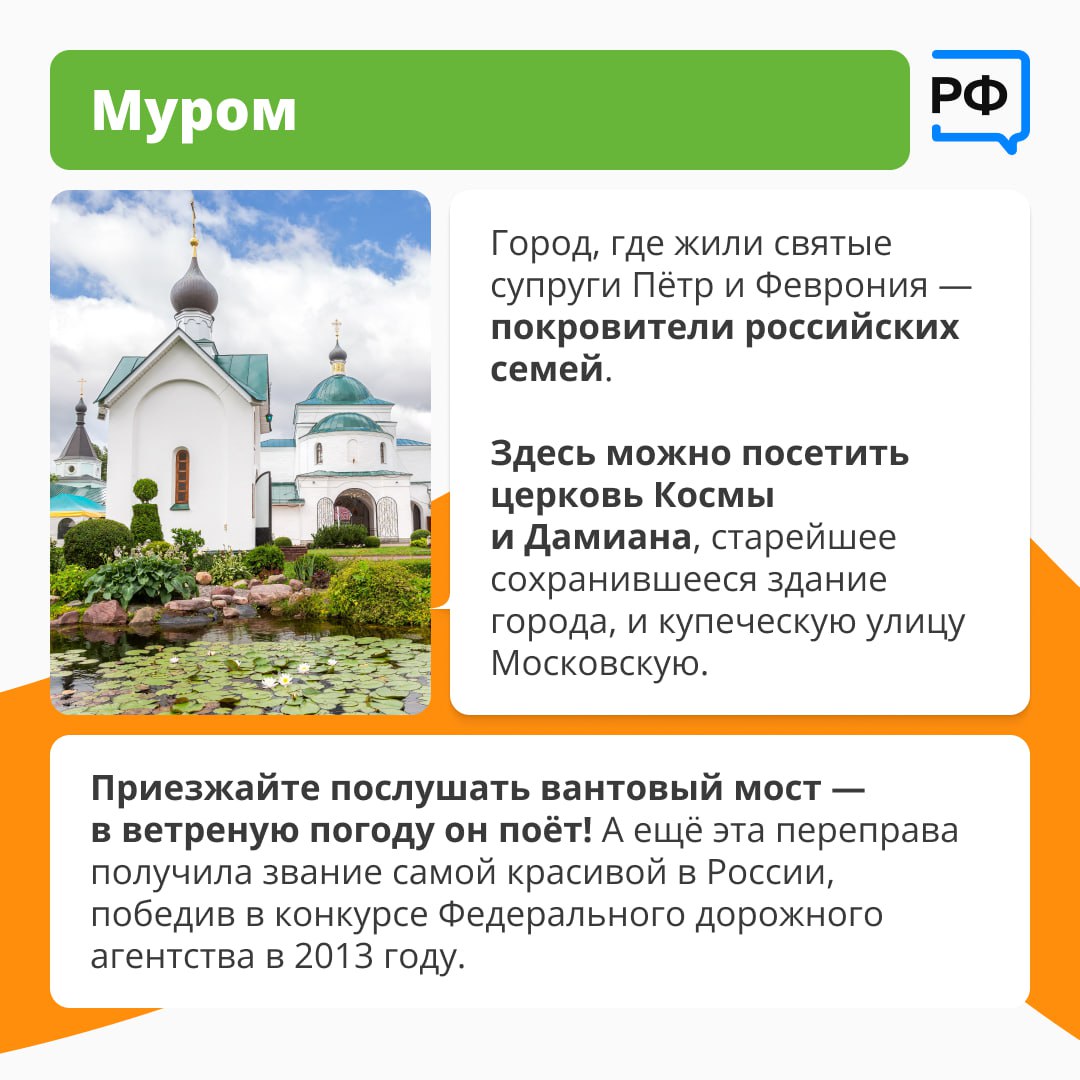 Муром

РФ

Город, где жили святые супруги Пётр и Феврония — покровители российских семей.

Здесь можно посетить церковь Космы и Дамиана, старейшее сохранившееся здание города, и купеческую улицу Московскую.

Приезжайте послушать вантовый мост — в ветреную погоду он поёт! А ещё эта переправа получила звание самой красивой в России, победив в конкурсе Федерального дорожного агентства в 2013 году.